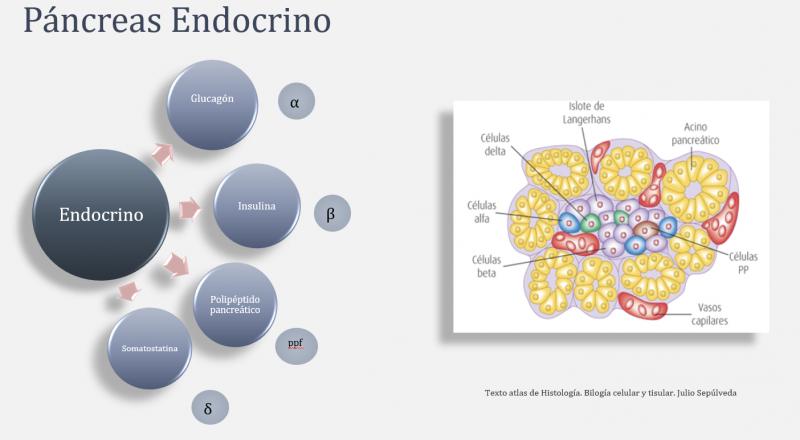 Páncreas Endocrino

Endocrino

Glucagón

α

Insulina

β

Polipéptido pancreático

ppf

Somatostatina

δ

Islote de Langerhans

Células delta

Acino pancreático

Células alfa

Células beta

Células PP

Vasos capilares

Texto atlas de Histología. Bilogía celular y tisular. Julio Sepúlveda